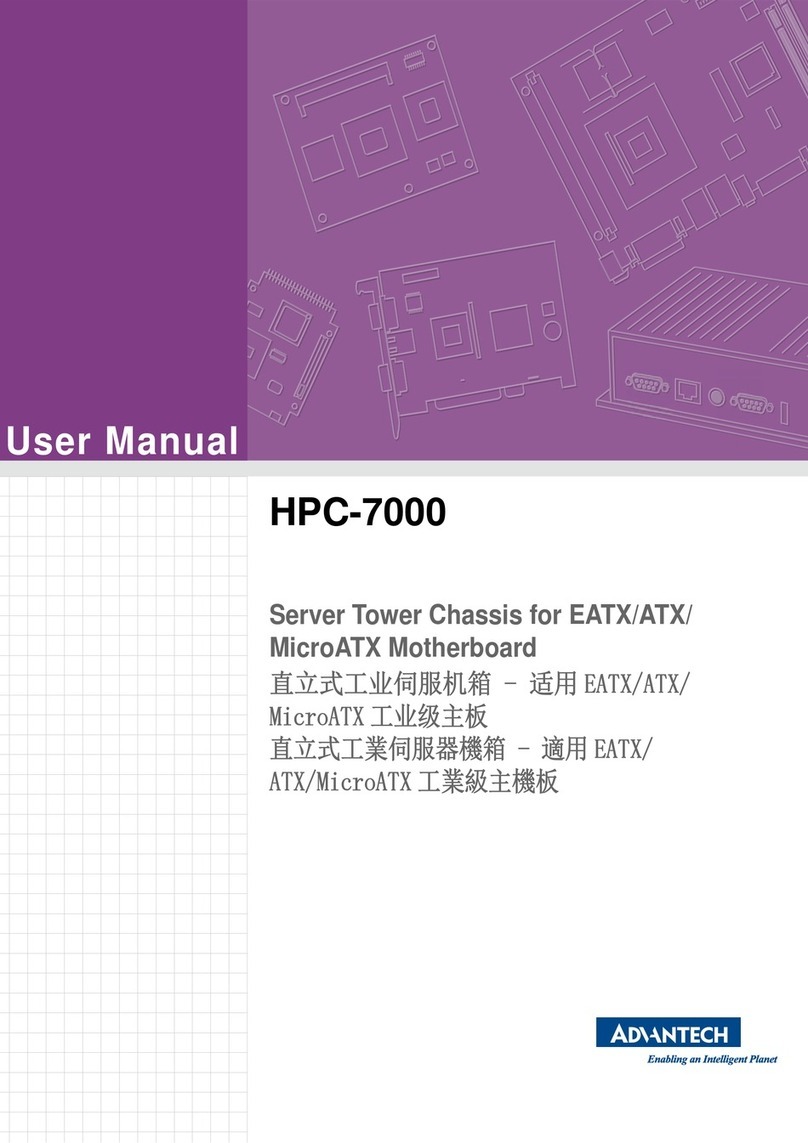 User Manual

HPC-7000

Server Tower Chassis for EATX/ATX/MicroATX Motherboard
直立式工业伺服机箱 - 适用 EATX/ATX/MicroATX 工业级主板
直立式工業伺服器機箱 - 適用 EATX/ATX/MicroATX 工業級主機板

ADVANTECH
Enabling an Intelligent Planet